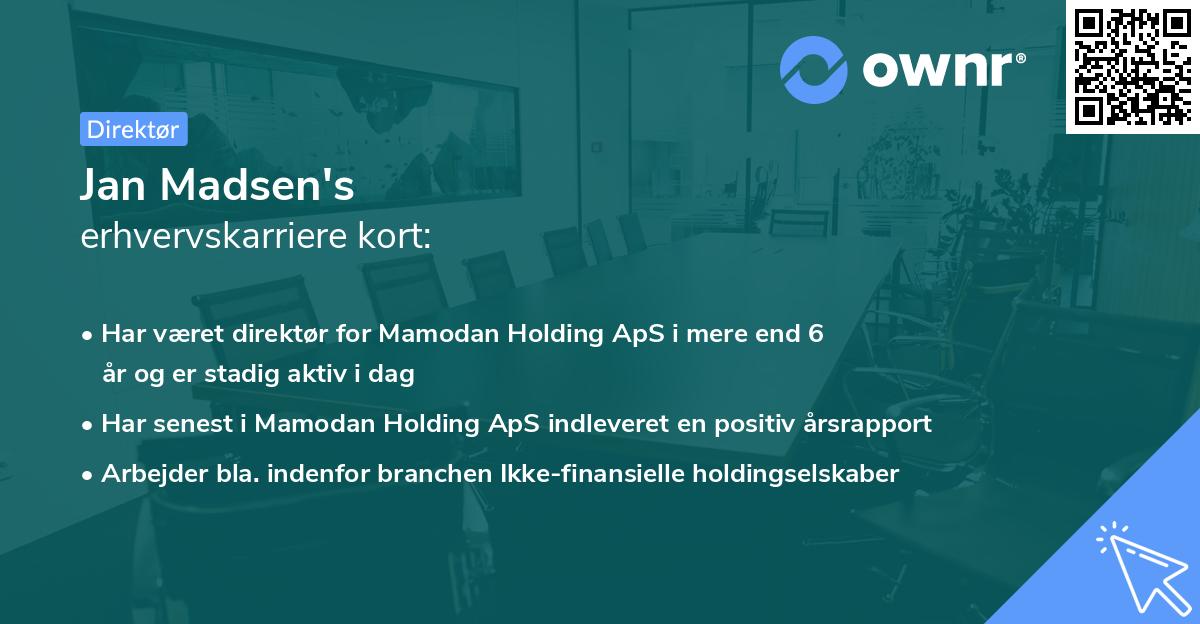 ownr®

Direktør

Jan Madsen's
erhvervskarriere kort:

• Har været direktør for Mamodan Holding ApS i mere end 6 år og er stadig aktiv i dag
• Har senest i Mamodan Holding ApS indleveret en positiv årsrapport
• Arbejder bla. indenfor branchen Ikke-finansielle holdingselskaber